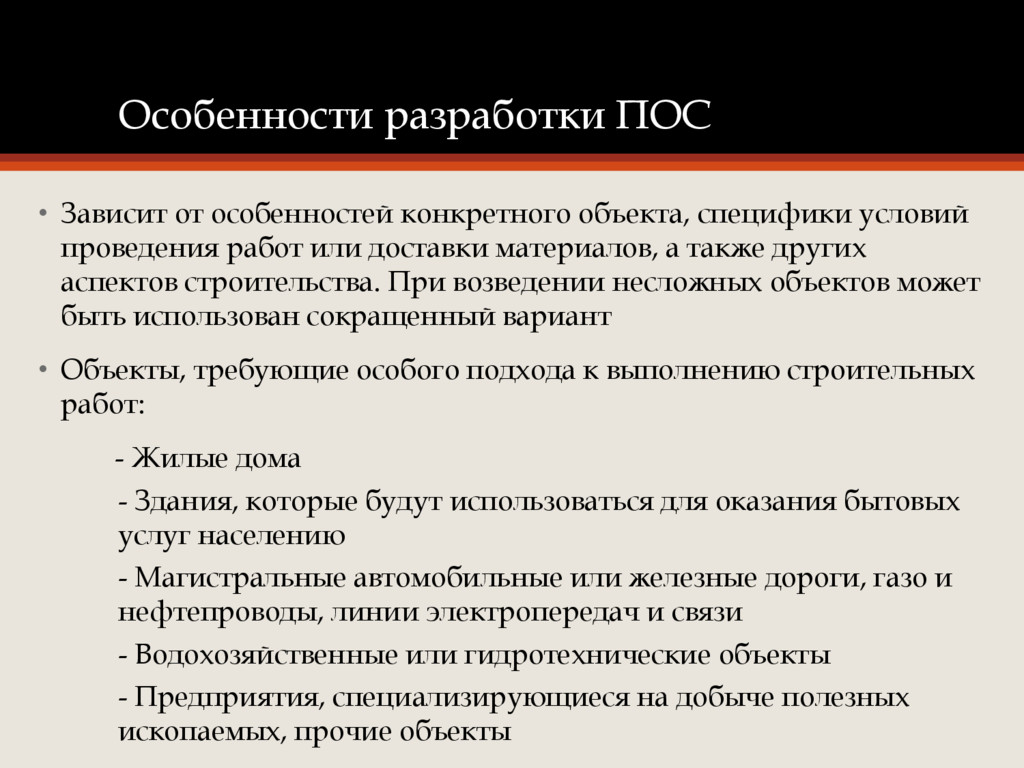 Особенности разработки ПОС

• Зависит от особенностей конкретного объекта, специфики условий проведения работ или доставки материалов, а также других аспектов строительства. При возведении несложных объектов может быть использован сокращенный вариант

• Объекты, требующие особого подхода к выполнению строительных работ:

- Жилые дома

- Здания, которые будут использоваться для оказания бытовых услуг населению

- Магистральные автомобильные или железные дороги, газо и нефтепроводы, линии электропередач и связи

- Водохозяйственные или гидротехнические объекты

- Предприятия, специализирующиеся на добыче полезных ископаемых, прочие объекты